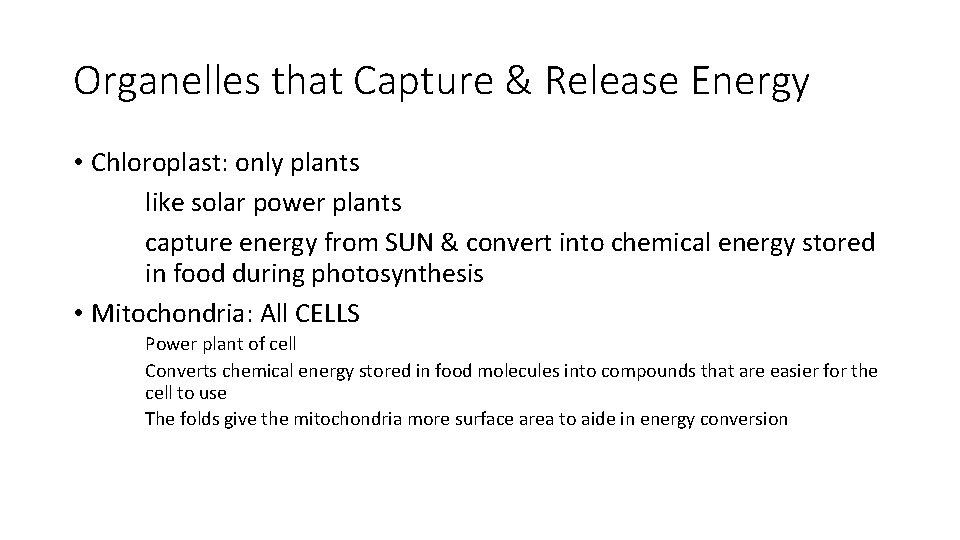 Organelles that Capture & Release Energy

• Chloroplast: only plants

like solar power plants

capture energy from SUN & convert into chemical energy stored in food during photosynthesis

• Mitochondria: All CELLS

Power plant of cell

Converts chemical energy stored in food molecules into compounds that are easier for the cell to use

The folds give the mitochondria more surface area to aide in energy conversion